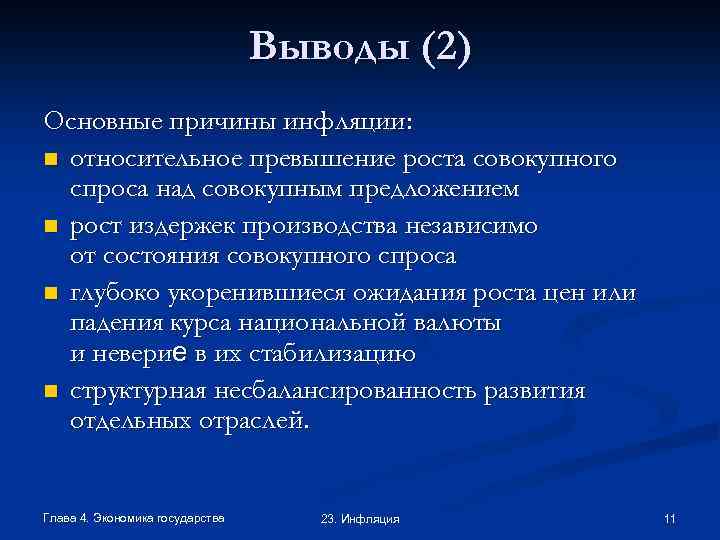 Выводы (2)

Основные причины инфляции:

- относительное превышение роста совокупного спроса над совокупным предложением
- рост издержек производства независимо от состояния совокупного спроса
- глубоко укоренившиеся ожидания роста цен или падения курса национальной валюты и неверие в их стабилизацию
- структурная несбалансированность развития отдельных отраслей.

Глава 4. Экономика государства

23. Инфляция

11